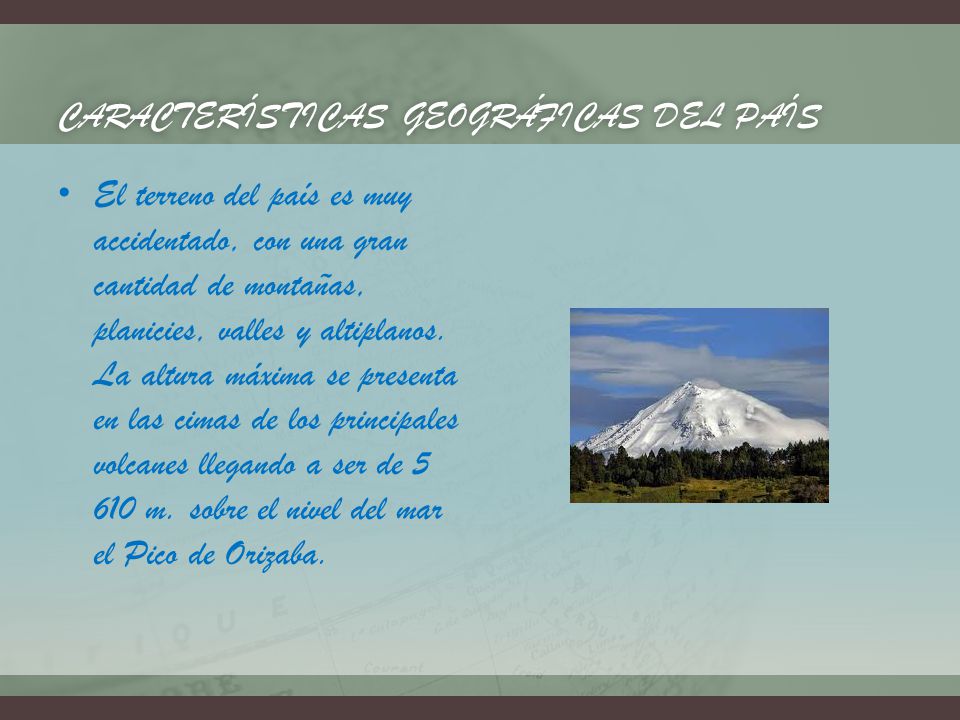 CARACTERÍSTICAS GEOGRÁFICAS DEL PAÍS

• El terreno del país es muy accidentado, con una gran cantidad de montañas, planicies, valles y altiplanos. La altura máxima se presenta en las cimas de los principales volcanes llegando a ser de 5 610 m. sobre el nivel del mar el Pico de Orizaba.